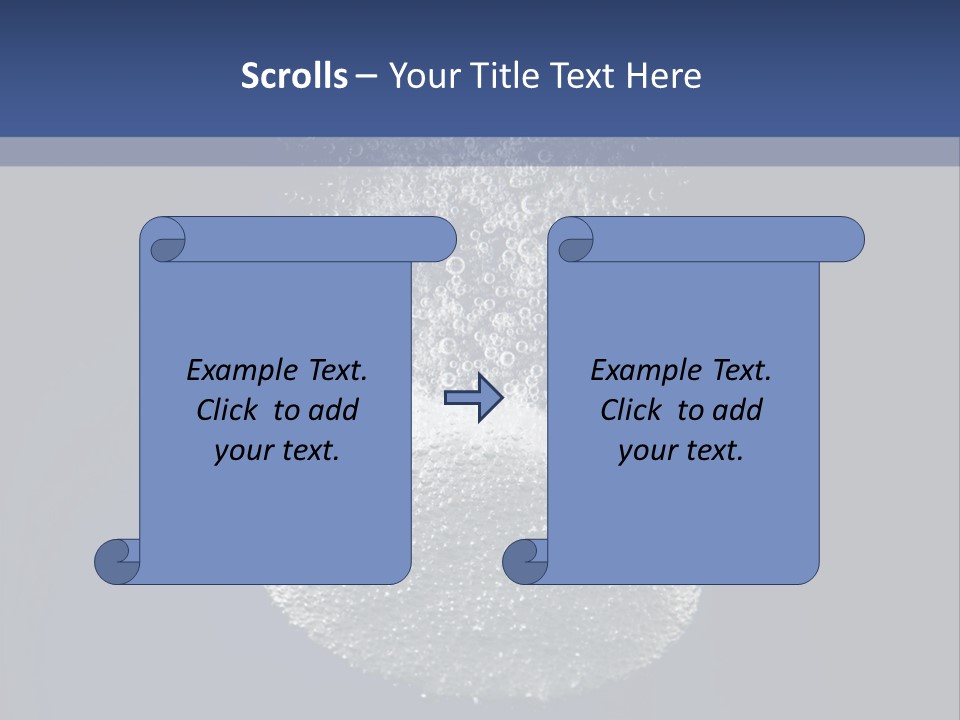 Scrolls – Your Title Text Here

Example Text. Click to add your text.

Example Text. Click to add your text.